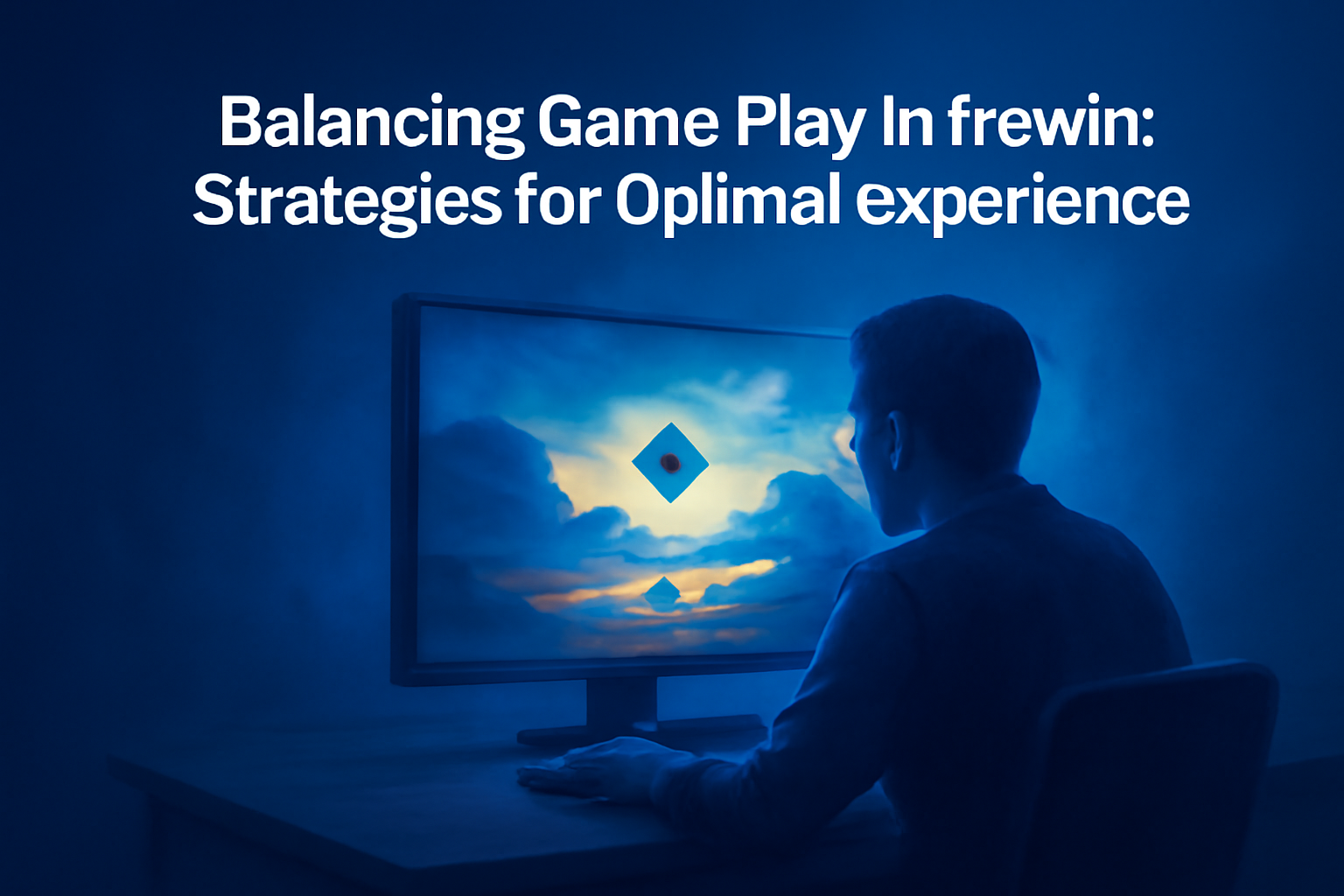 Balancing Game Play In frewin: Strategies for Oplimal experience